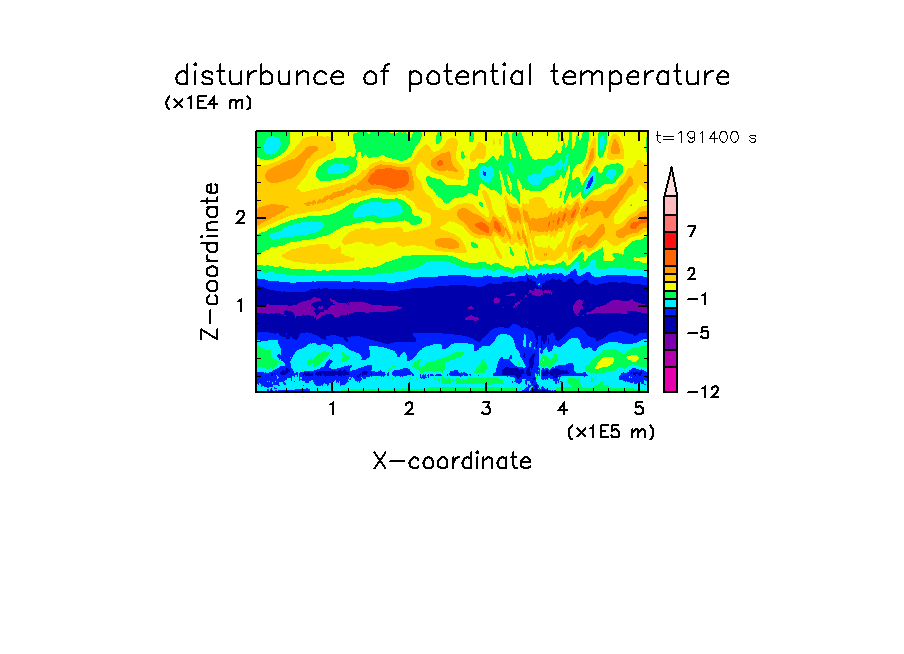 disturbunce of potential temperature

(x1E4 m)

t=191400 s

Z-coordinate

2

1

7

2

−1

−5

−12

1 2 3 4 5

(x1E5 m)

X-coordinate